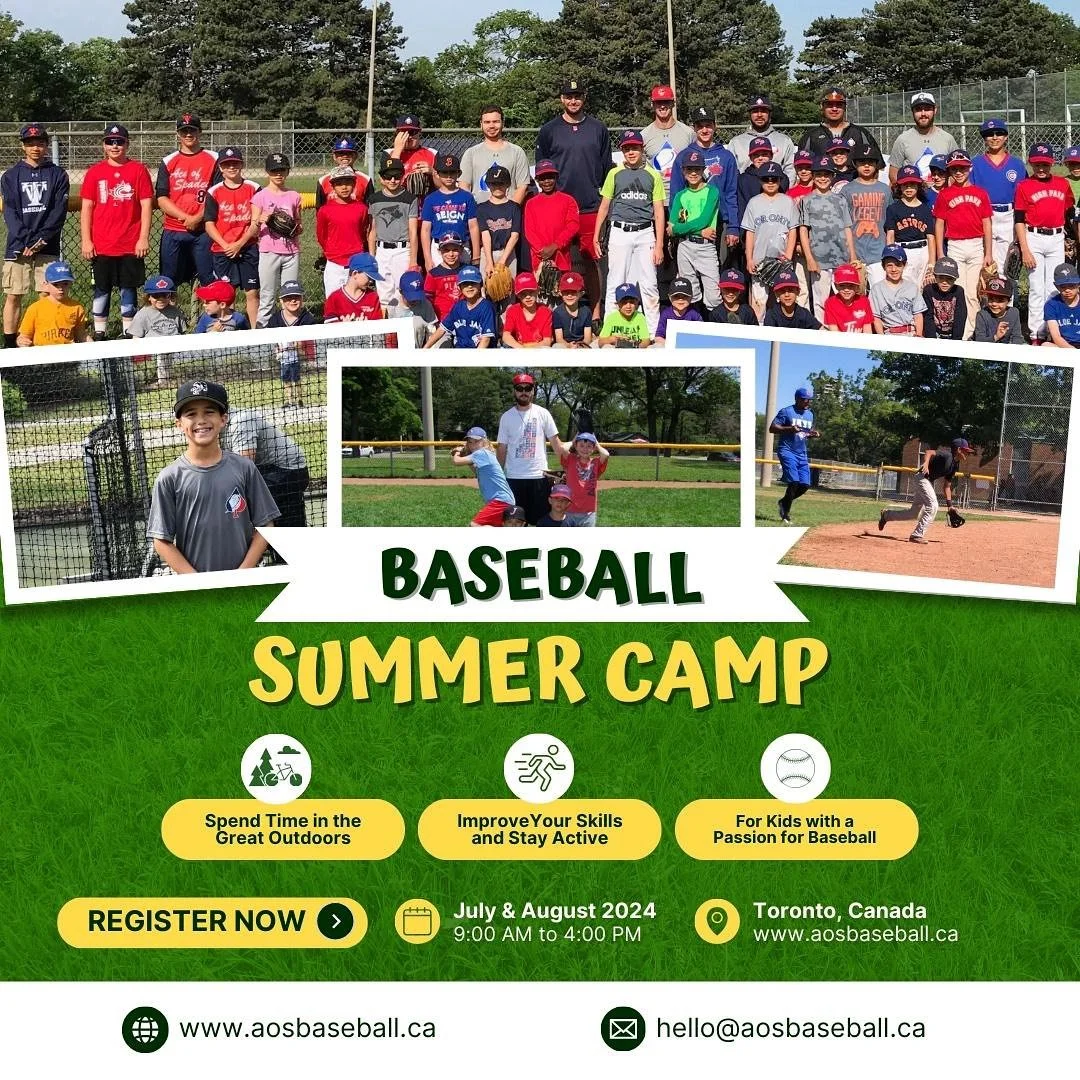 BASEBALL
SUMMER CAMP

Spend Time in the Great Outdoors

ImproveYour Skills and Stay Active

For Kids with a Passion for Baseball

REGISTER NOW

July & August 2024
9:00 AM to 4:00 PM

Toronto, Canada
www.aosbaseball.ca

www.aosbaseball.ca

hello@aosbaseball.ca